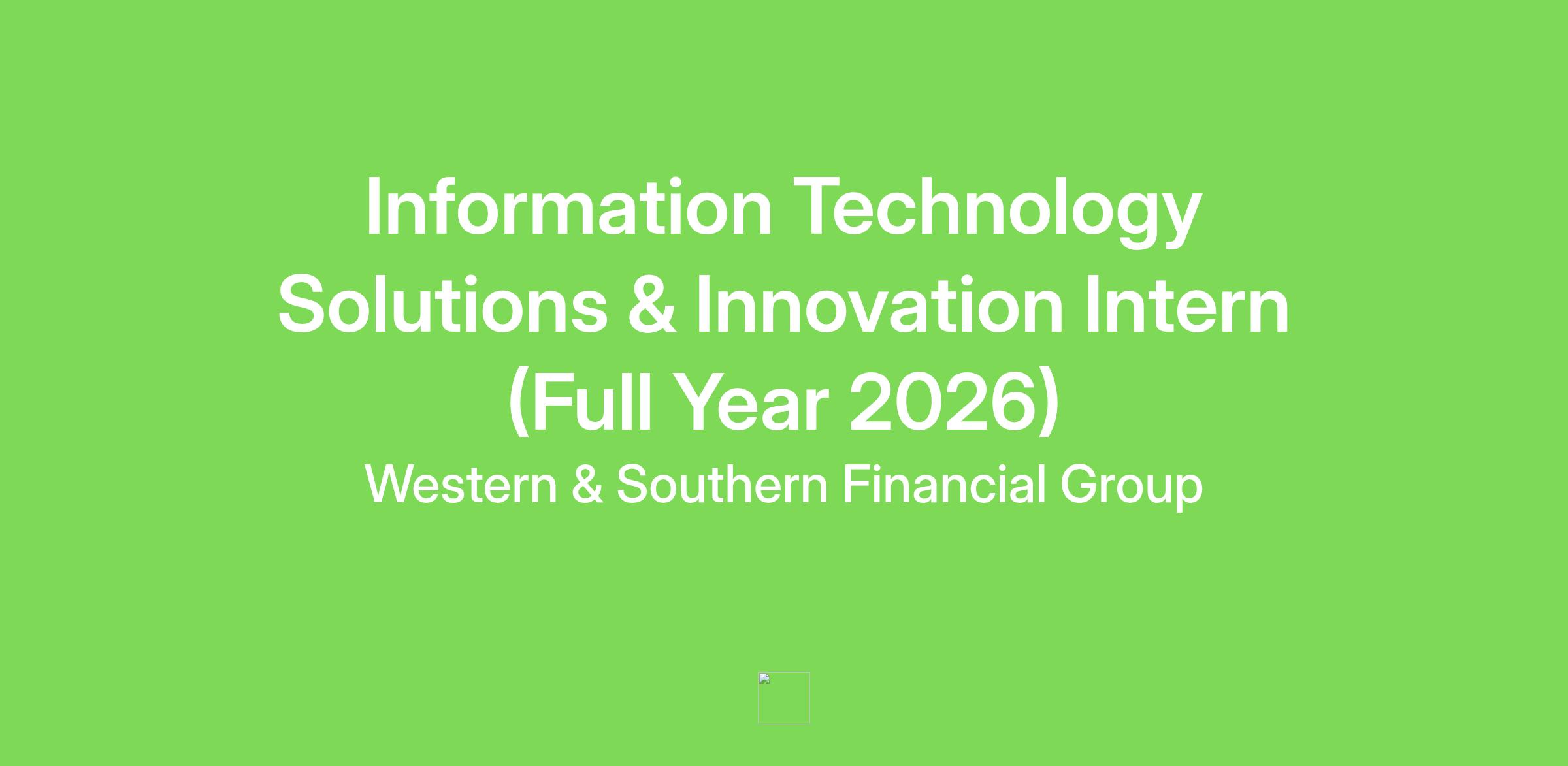 Information Technology Solutions & Innovation Intern (Full Year 2026)

Western & Southern Financial Group